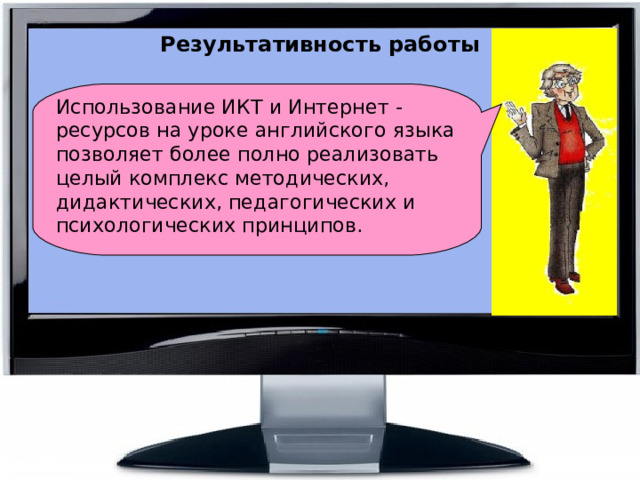 Результативность работы

Использование ИКТ и Интернет - ресурсов на уроке английского языка позволяет более полно реализовать целый комплекс методических, дидактических, педагогических и психологических принципов.